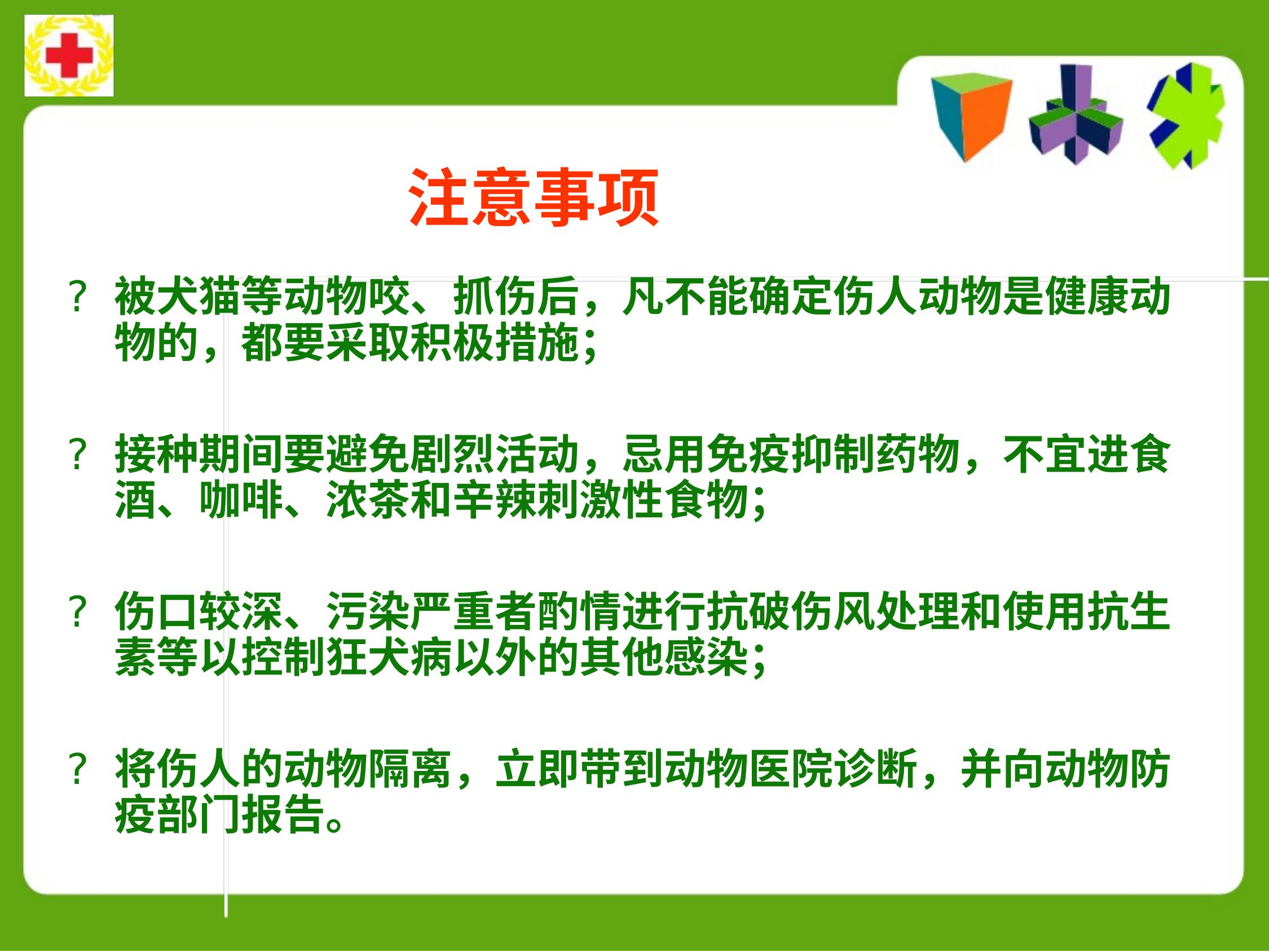 注意事项

? 被犬猫等动物咬、抓伤后，凡不能确定伤人动物是健康动物的，都要采取积极措施；

? 接种期间要避免剧烈活动，忌用免疫抑制药物，不宜进食酒、咖啡、浓茶和辛辣刺激性食物；

? 伤口较深、污染严重者酌情进行抗破伤风处理和使用抗生素等以控制狂犬病以外的其他感染；

? 将伤人的动物隔离，立即带到动物医院诊断，并向动物防疫部门报告。